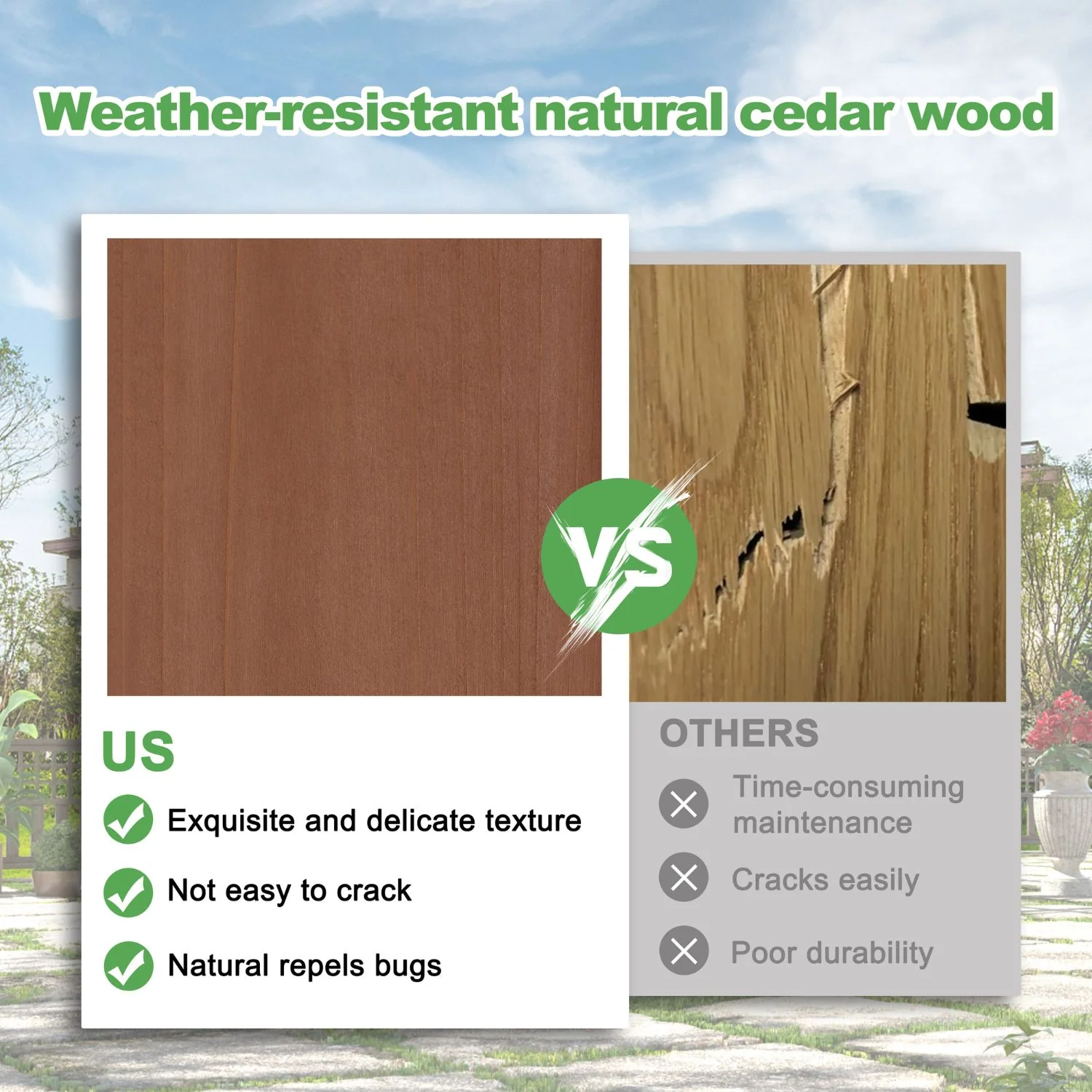 Weather-resistant natural cedar wood

VS

US

Exquisite and delicate texture

Not easy to crack

Natural repels bugs

OTHERS

Time-consuming maintenance

Cracks easily

Poor durability